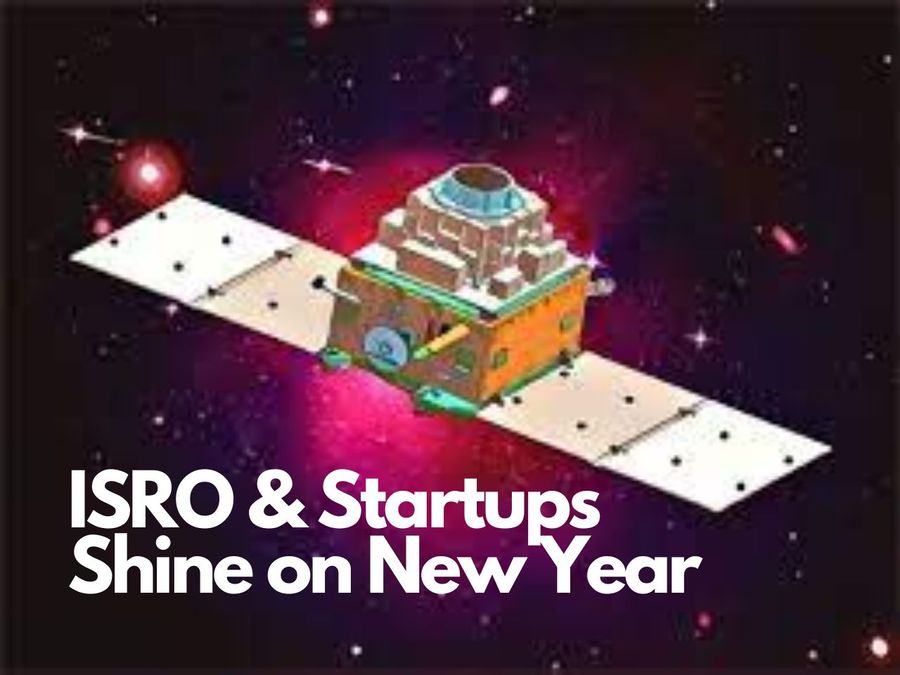 ISRO & Startups
Shine on New Year